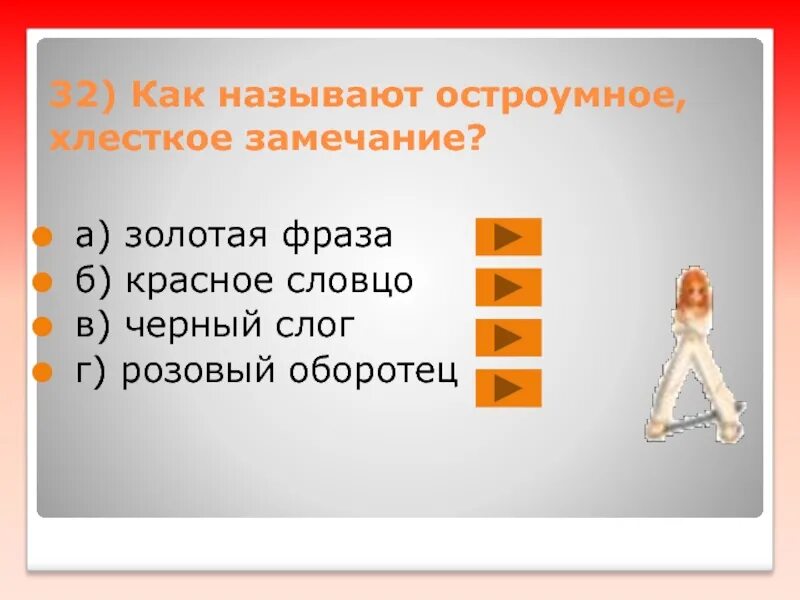 32) Как называют остроумное, хлесткое замечание?

а) золотая фраза
б) красное словцо
в) черный слог
г) розовый оборотец